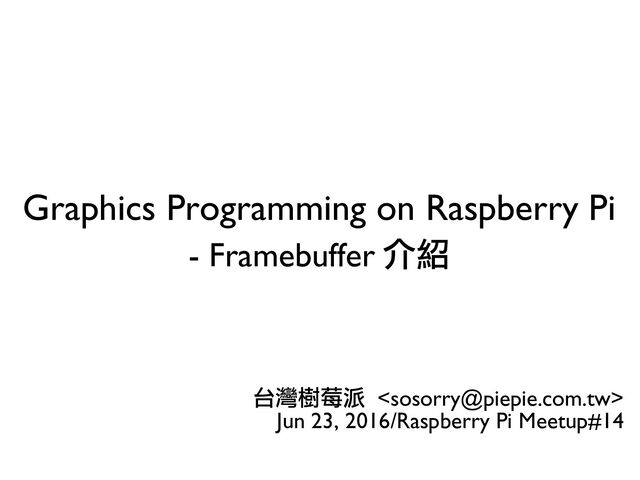 Graphics Programming on Raspberry Pi
- Framebuffer 介紹

台灣樹莓派 <sosorry@piepie.com.tw>
Jun 23, 2016/Raspberry Pi Meetup#14